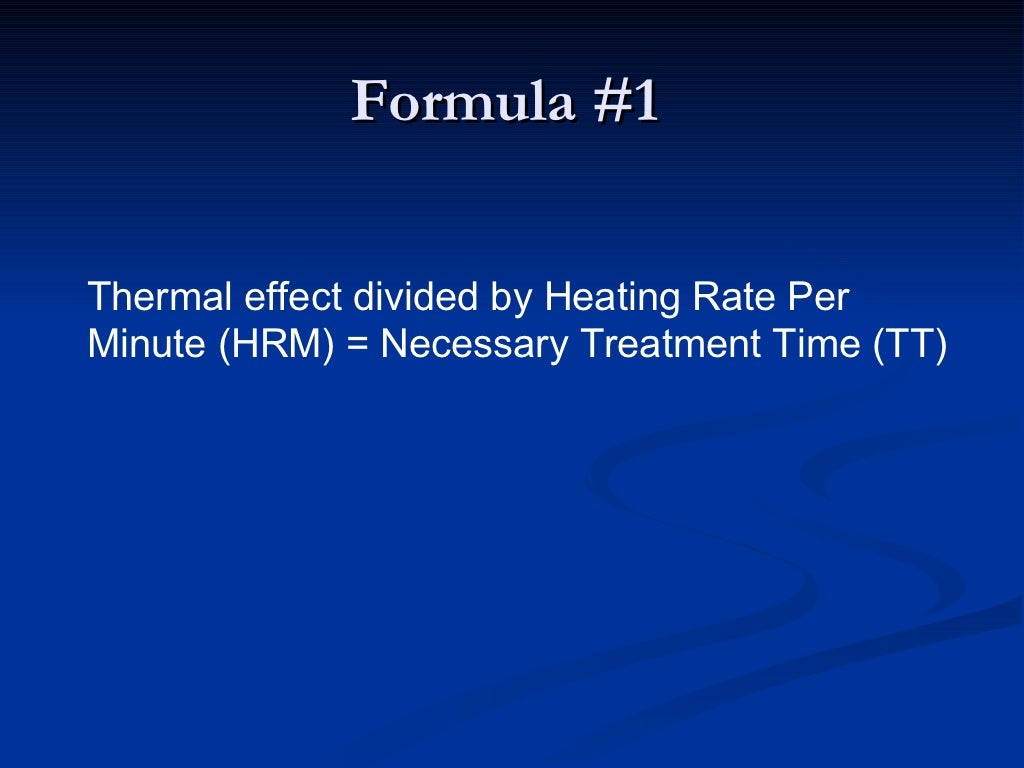 Formula #1

Thermal effect divided by Heating Rate Per Minute (HRM) = Necessary Treatment Time (TT)